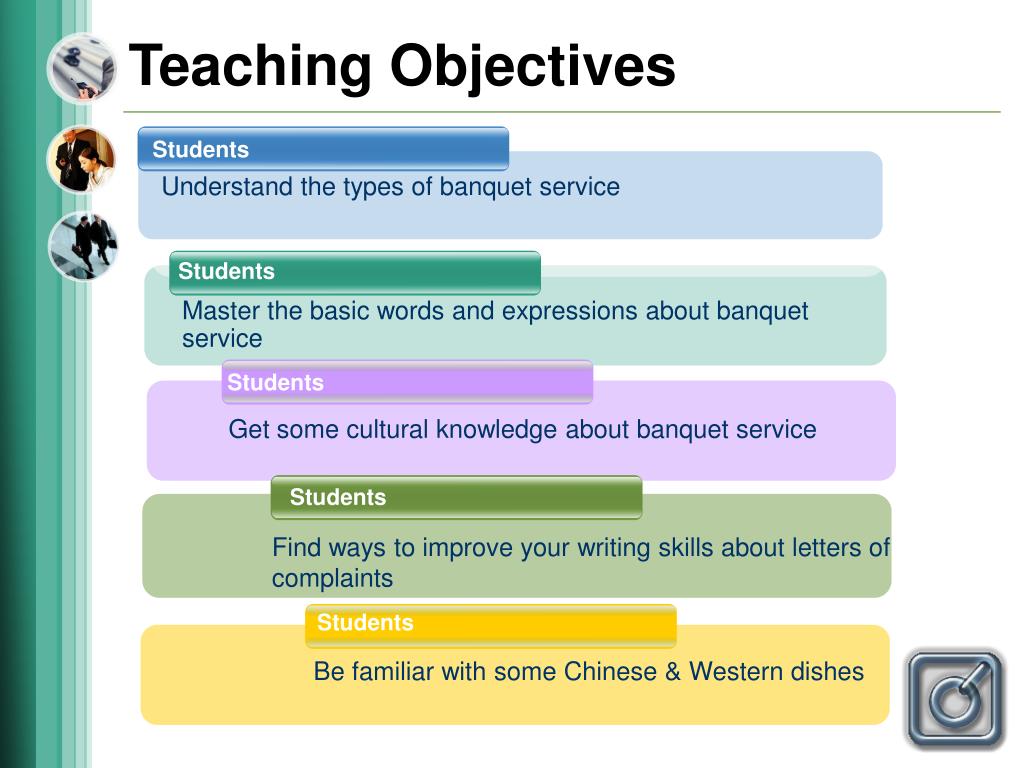 Teaching Objectives

Students

Understand the types of banquet service

Students

Master the basic words and expressions about banquet service

Students

Get some cultural knowledge about banquet service

Students

Find ways to improve your writing skills about letters of complaints

Students

Be familiar with some Chinese & Western dishes